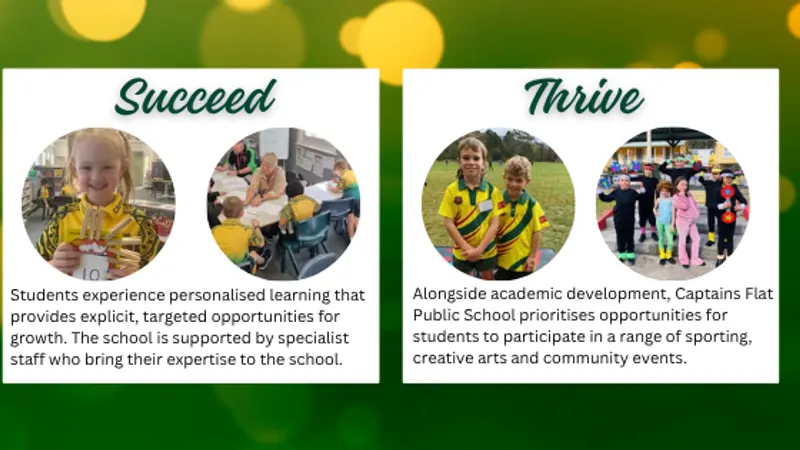 Succeed

10

Students experience personalised learning that provides explicit, targeted opportunities for growth. The school is supported by specialist staff who bring their expertise to the school.

Thrive

Alongside academic development, Captains Flat Public School prioritises opportunities for students to participate in a range of sporting, creative arts and community events.